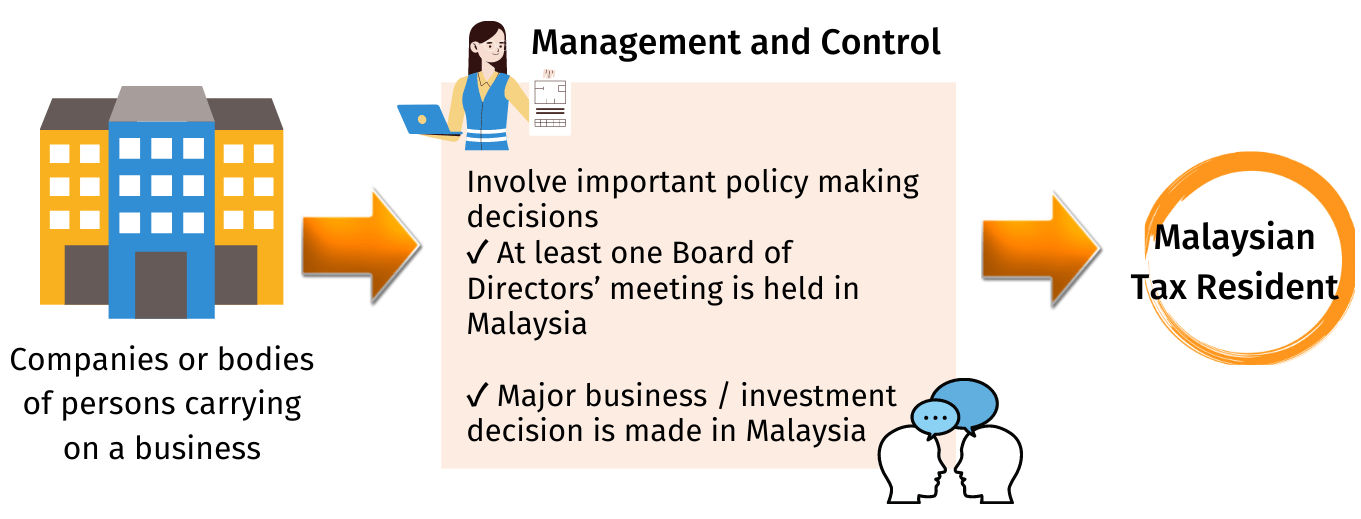 Companies or bodies of persons carrying on a business

Management and Control

Involve important policy making decisions
✓ At least one Board of Directors' meeting is held in Malaysia

✓ Major business / investment decision is made in Malaysia

Malaysian Tax Resident